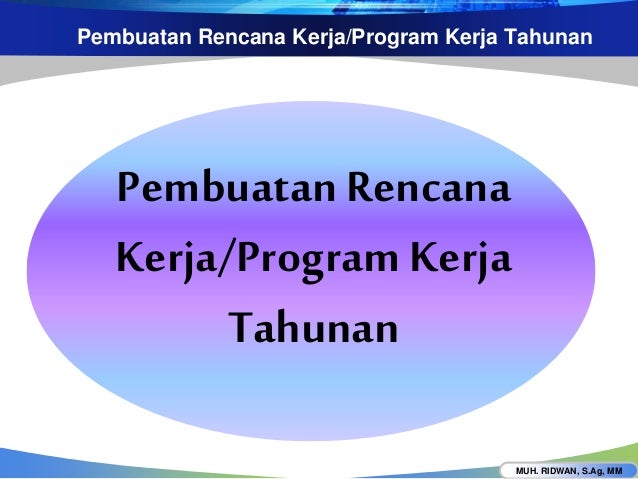 Pembuatan Rencana Kerja/Program Kerja Tahunan

Pembuatan Rencana Kerja/Program Kerja Tahunan

MUH. RIDWAN, S.Ag, MM